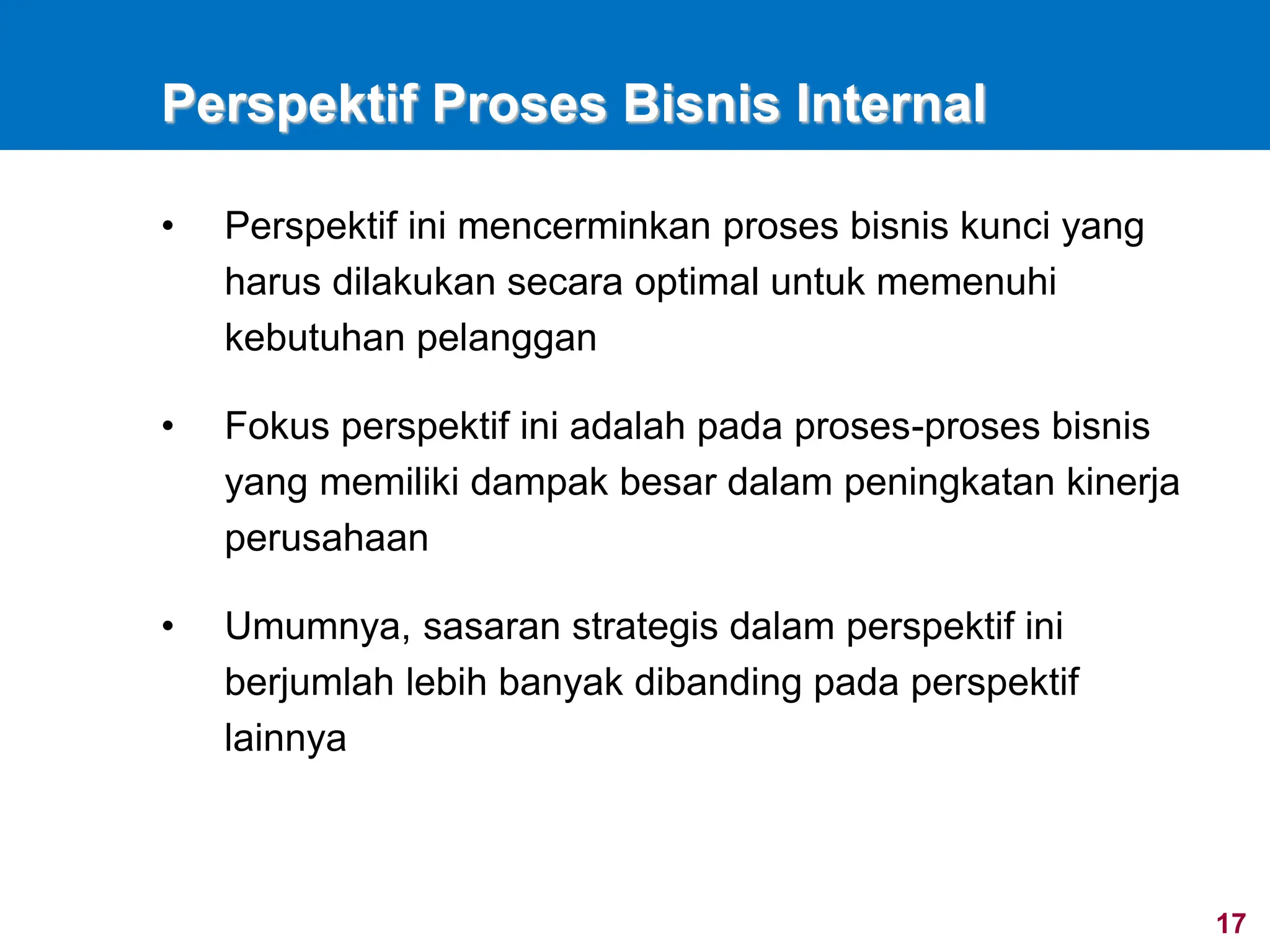 Perspektif Proses Bisnis Internal

• Perspektif ini mencerminkan proses bisnis kunci yang harus dilakukan secara optimal untuk memenuhi kebutuhan pelanggan

• Fokus perspektif ini adalah pada proses-proses bisnis yang memiliki dampak besar dalam peningkatan kinerja perusahaan

• Umumnya, sasaran strategis dalam perspektif ini berjumlah lebih banyak dibanding pada perspektif lainnya

17